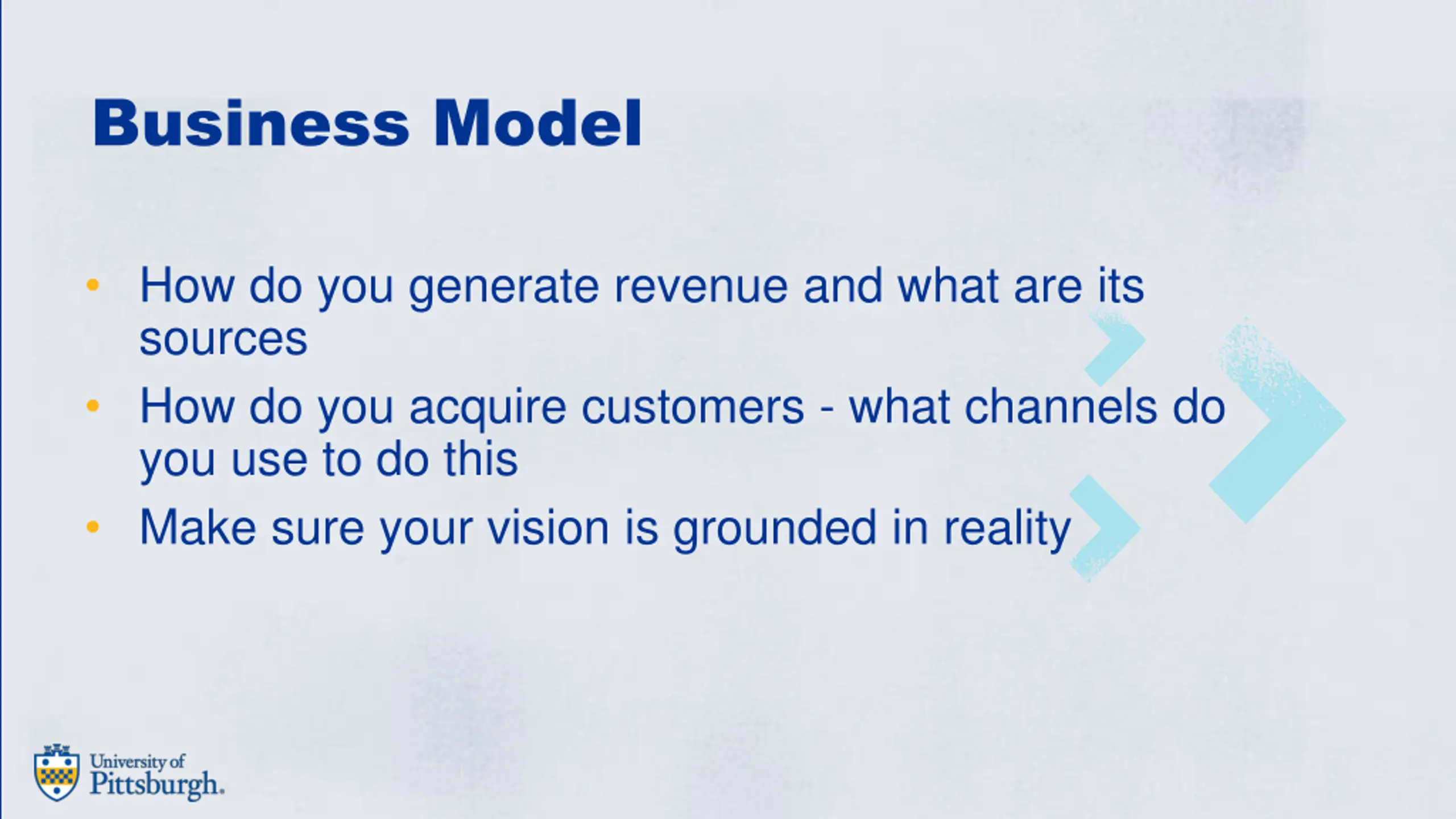 Business Model

• How do you generate revenue and what are its sources
• How do you acquire customers - what channels do you use to do this
• Make sure your vision is grounded in reality

University of Pittsburgh.